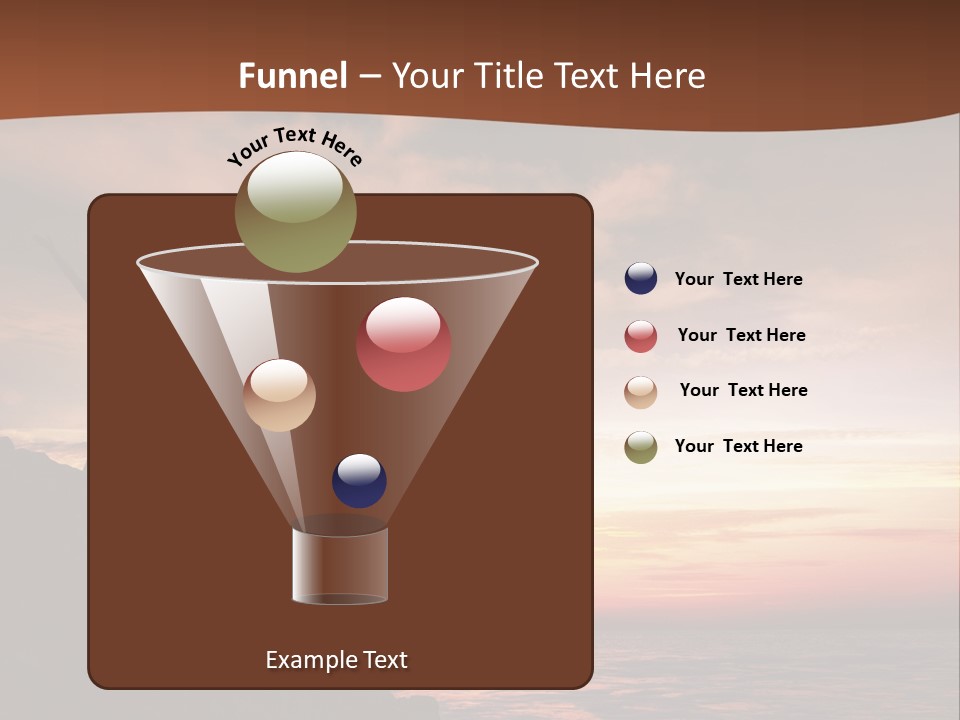 Funnel – Your Title Text Here

Your Text Here

Your Text Here

Your Text Here

Your Text Here

Your Text Here

Example Text